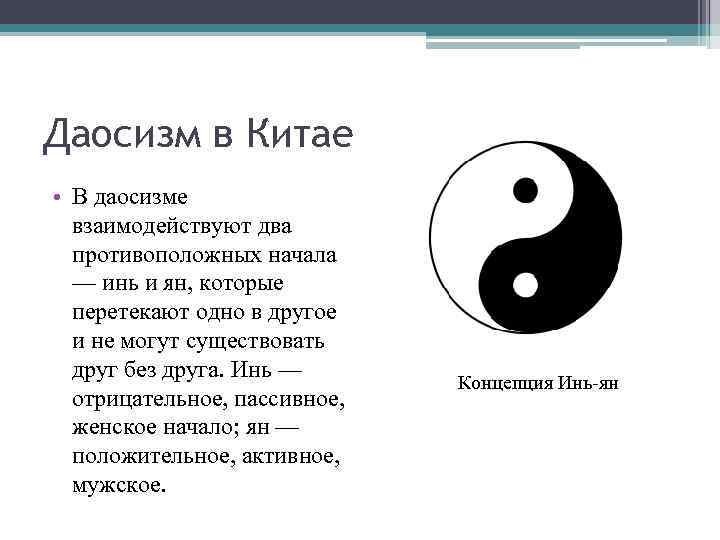 Даосизм в Китае

• В даосизме взаимодействуют два противоположных начала — инь и ян, которые перетекают одно в другое и не могут существовать друг без друга. Инь — отрицательное, пассивное, женское начало; ян — положительное, активное, мужское.

Концепция Инь-ян